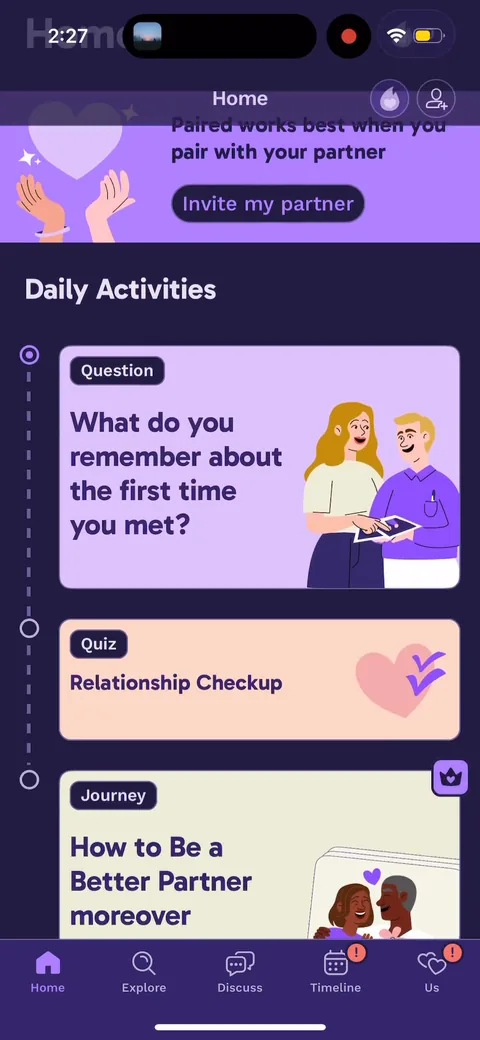 2:27

Home

Paired works best when you pair with your partner

Invite my partner

Daily Activities

Question

What do you remember about the first time you met?

Quiz

Relationship Checkup

Journey

How to Be a Better Partner moreover

Home
Explore
Discuss
Timeline
Us